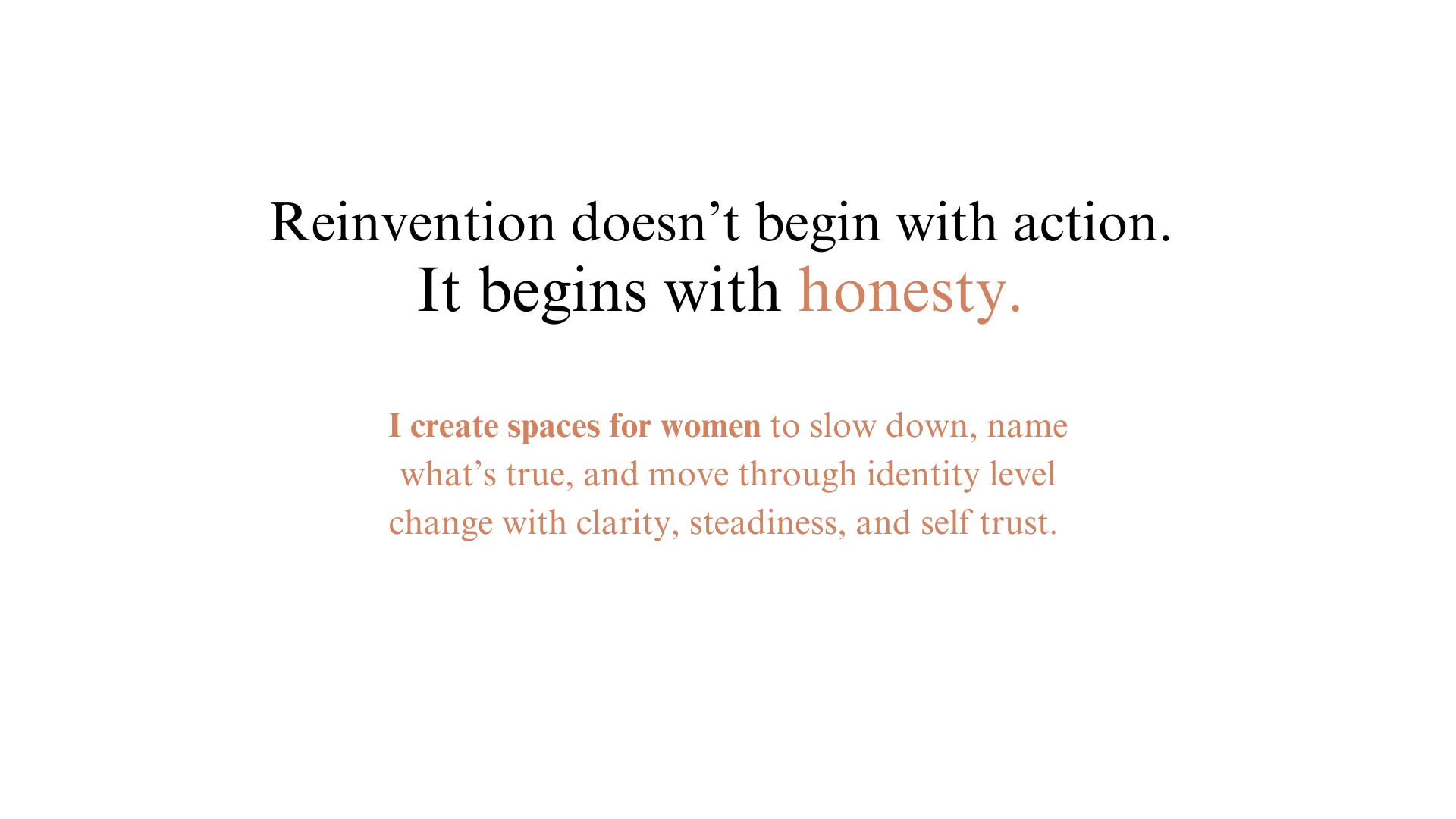 Reinvention doesn’t begin with action.
It begins with honesty.

I create spaces for women to slow down, name what’s true, and move through identity level change with clarity, steadiness, and self trust.